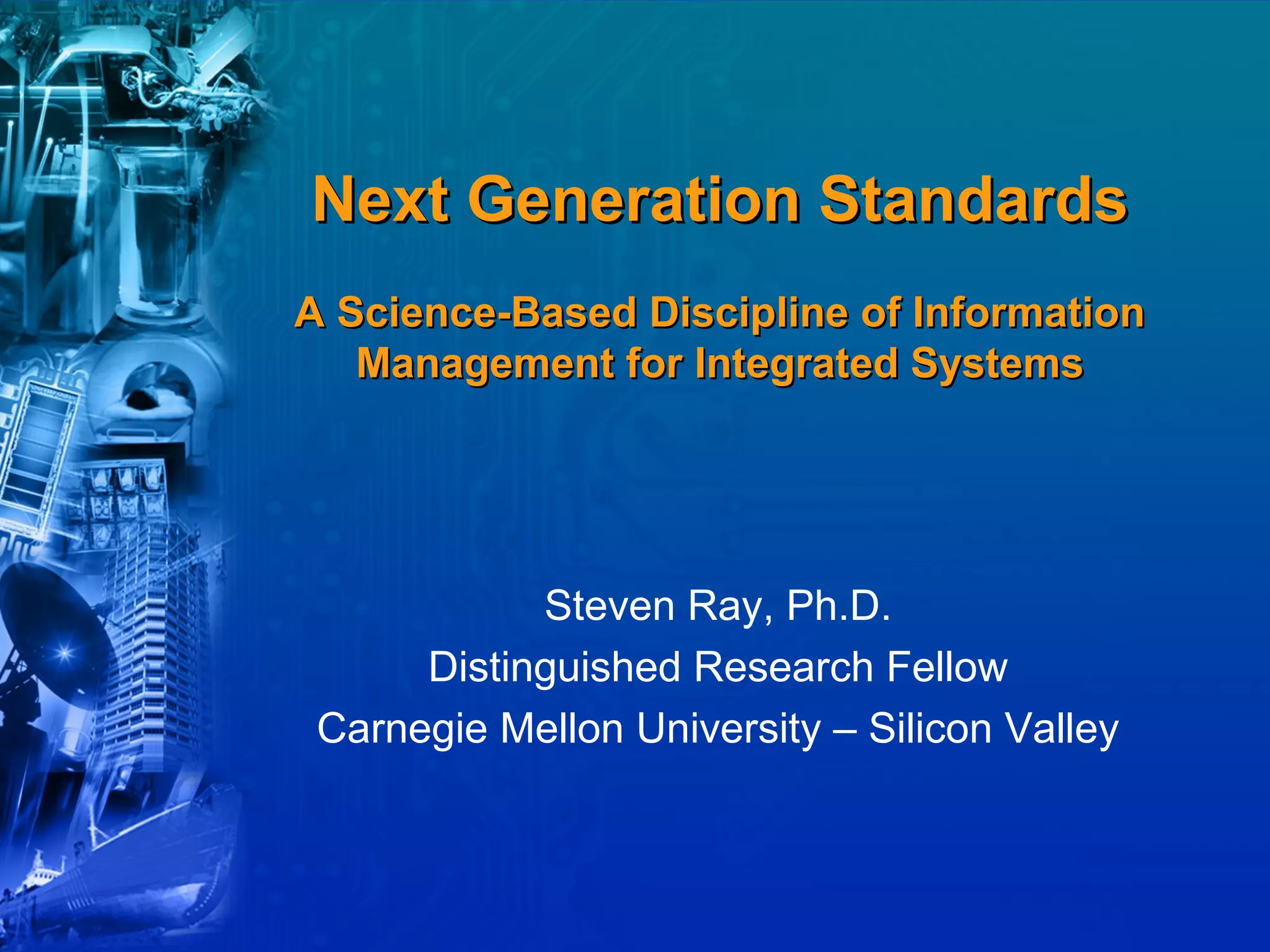 Next Generation Standards

A Science-Based Discipline of Information Management for Integrated Systems

Steven Ray, Ph.D.
Distinguished Research Fellow
Carnegie Mellon University – Silicon Valley